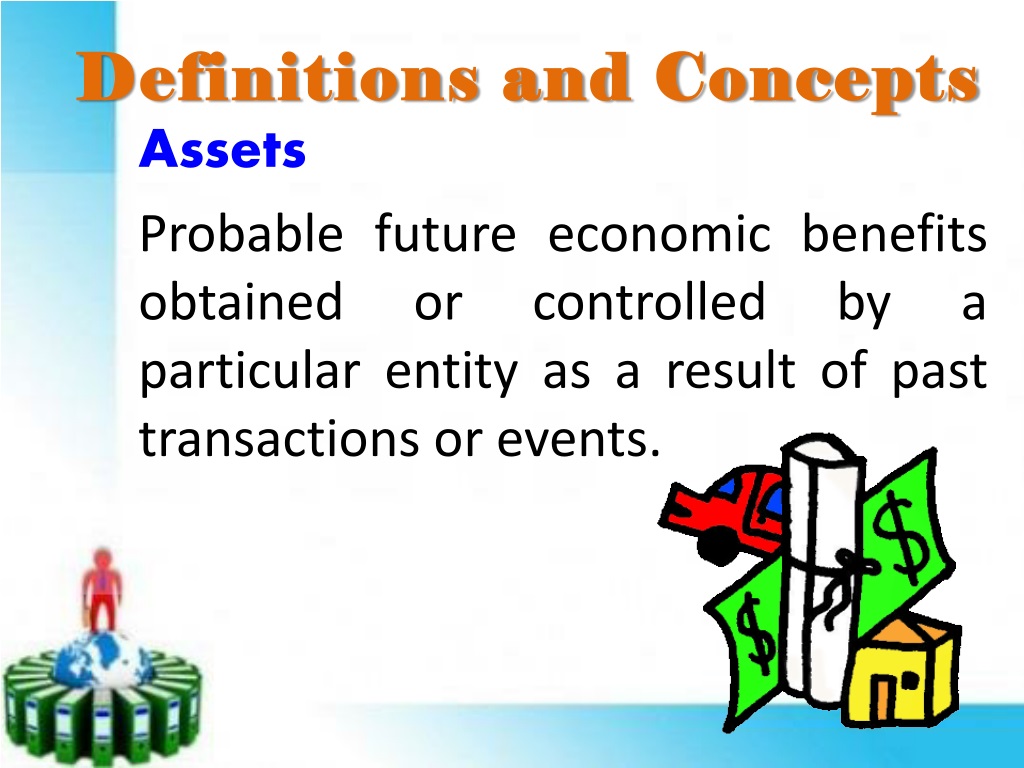 Definitions and Concepts

Assets

Probable future economic benefits obtained or controlled by a particular entity as a result of past transactions or events.

$

$